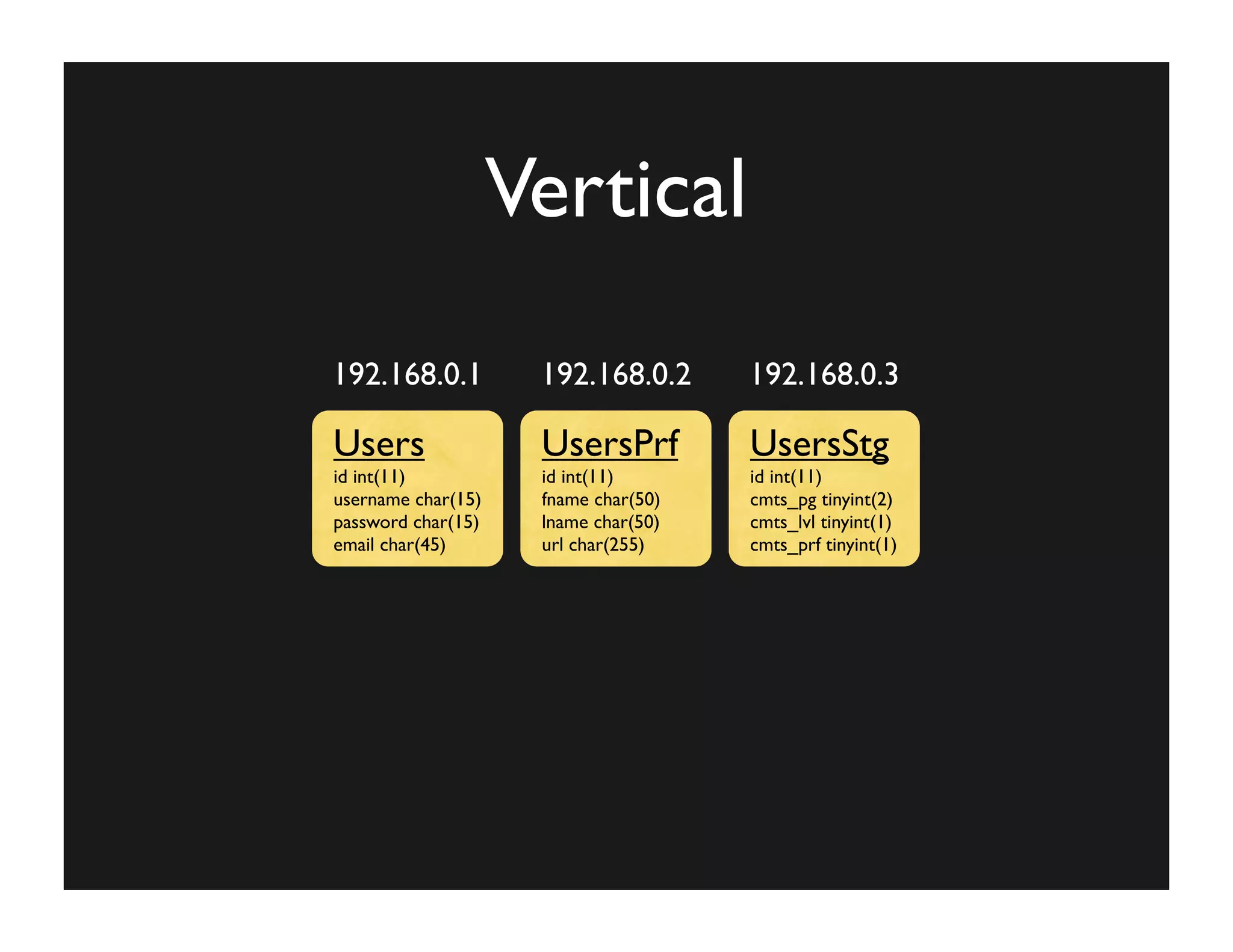 Vertical

192.168.0.1

Users
id int(11)
username char(15)
password char(15)
email char(45)

192.168.0.2

UsersPrf
id int(11)
fname char(50)
lname char(50)
url char(255)

192.168.0.3

UsersStg
id int(11)
cmts_pg tinyint(2)
cmts_lvl tinyint(1)
cmts_prf tinyint(1)